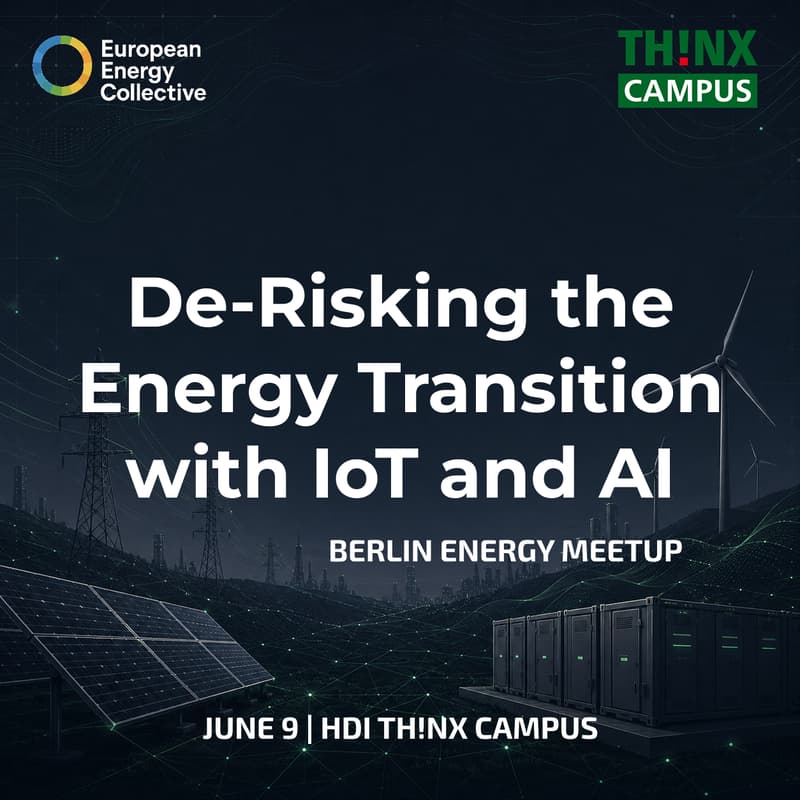 European Energy Collective

TH!NX CAMPUS

De-Risking the Energy Transition with IoT and AI

BERLIN ENERGY MEETUP

JUNE 9 | HDI TH!NX CAMPUS